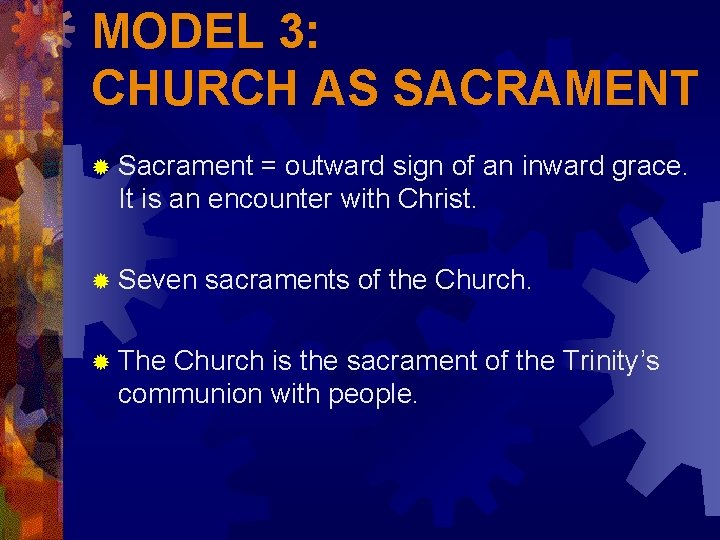 MODEL 3:
CHURCH AS SACRAMENT

Sacrament = outward sign of an inward grace. It is an encounter with Christ.

Seven sacraments of the Church.

The Church is the sacrament of the Trinity's communion with people.